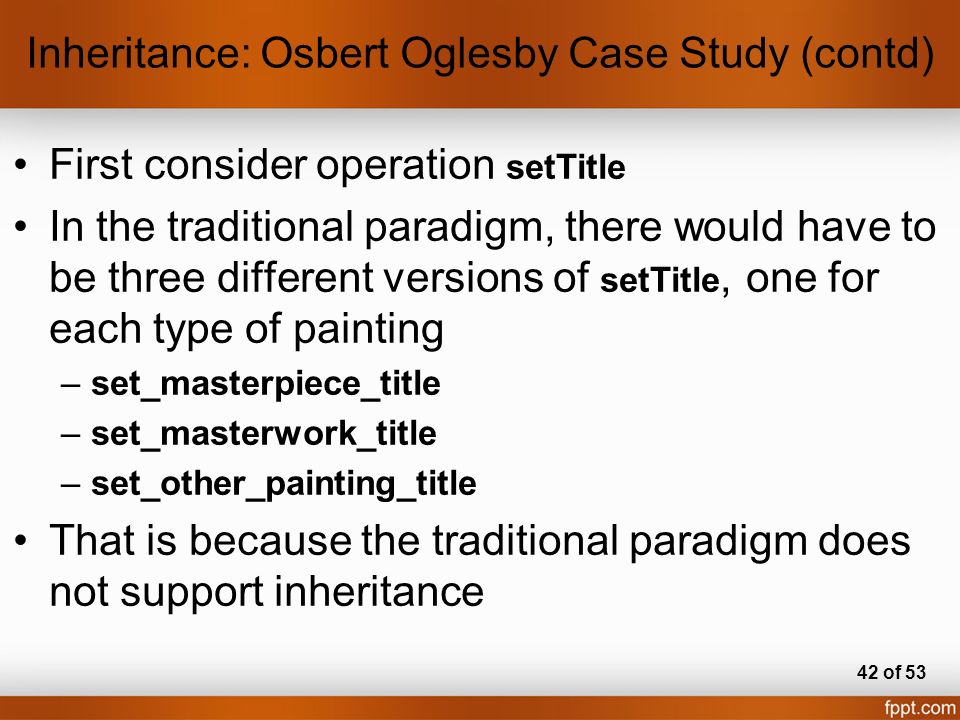 Inheritance: Osbert Oglesby Case Study (contd)

• First consider operation setTitle

• In the traditional paradigm, there would have to be three different versions of setTitle, one for each type of painting
– set_masterpiece_title
– set_masterwork_title
– set_other_painting_title

• That is because the traditional paradigm does not support inheritance

42 of 53

fppt.com